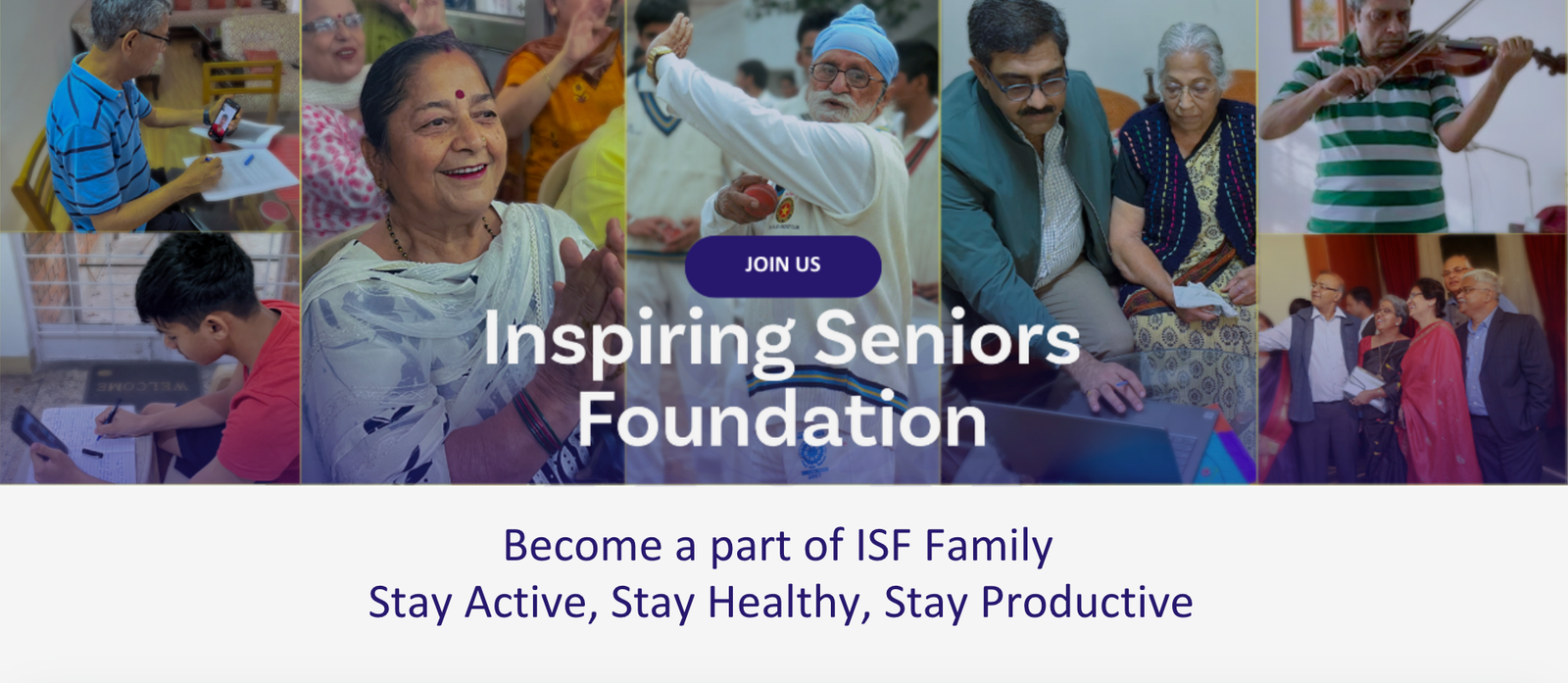 JOIN US

Inspiring Seniors Foundation

Become a part of ISF Family
Stay Active, Stay Healthy, Stay Productive